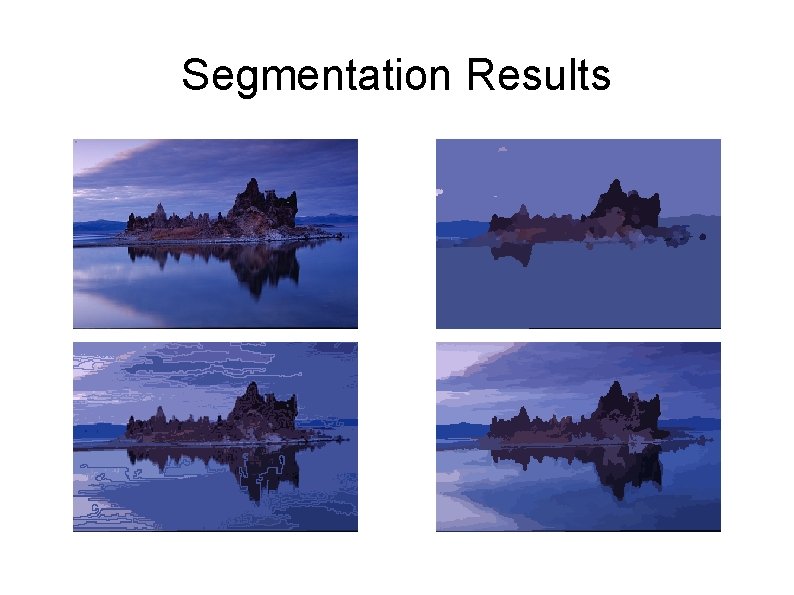 Segmentation Results